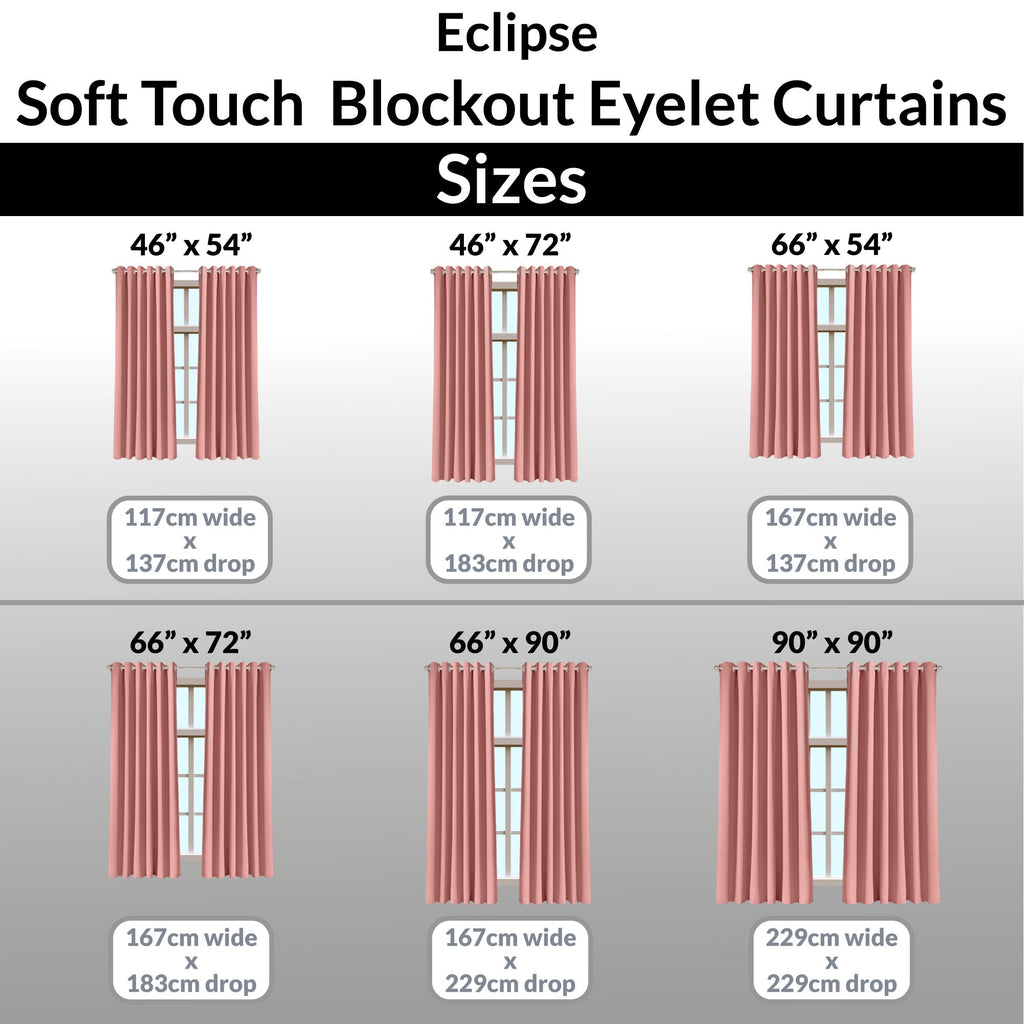 Eclipse
Soft Touch Blockout Eyelet Curtains
Sizes

46” x 54”
117cm wide
x
137cm drop

46” x 72”
117cm wide
x
183cm drop

66” x 54”
167cm wide
x
137cm drop

66” x 72”
167cm wide
x
183cm drop

66” x 90”
167cm wide
x
229cm drop

90” x 90”
229cm wide
x
229cm drop